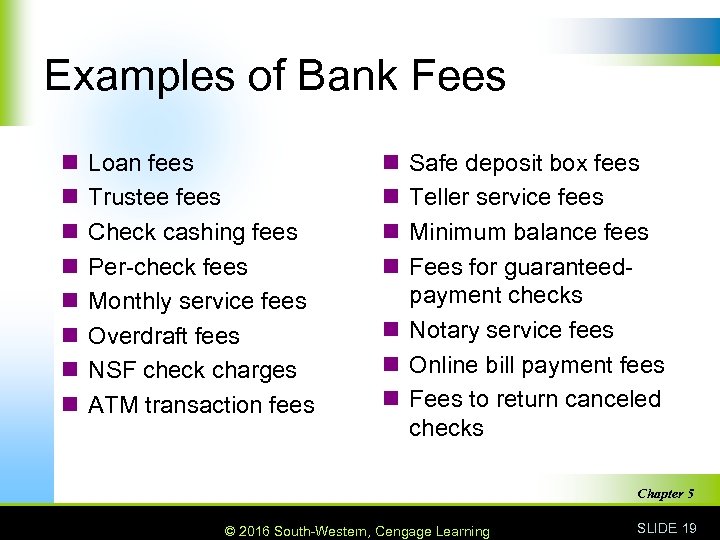 Examples of Bank Fees

- Loan fees
- Trustee fees
- Check cashing fees
- Per-check fees
- Monthly service fees
- Overdraft fees
- NSF check charges
- ATM transaction fees

- Safe deposit box fees
- Teller service fees
- Minimum balance fees
- Fees for guaranteed-payment checks
- Notary service fees
- Online bill payment fees
- Fees to return canceled checks

Chapter 5

© 2016 South-Western, Cengage Learning

SLIDE 19